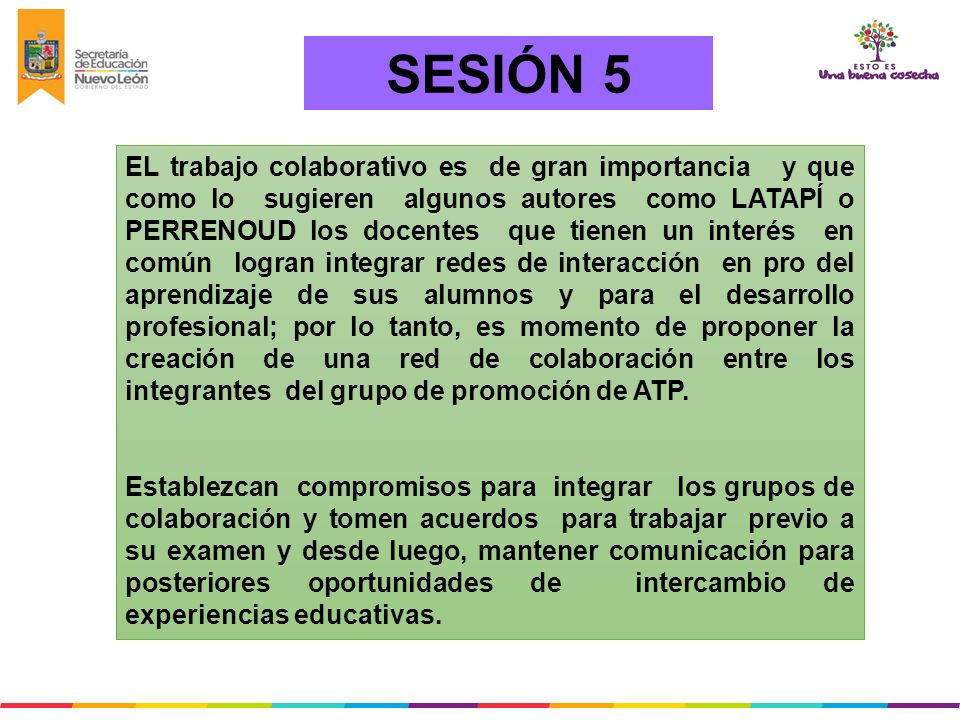 Secretaría de Educación
Nuevo León
GOBIERNO DEL ESTADO

SESIÓN 5

ESTO ES
Una buena cosecha

EL trabajo colaborativo es de gran importancia y que como lo sugieren algunos autores como LATAPÍ o PERRENOUD los docentes que tienen un interés en común logran integrar redes de interacción en pro del aprendizaje de sus alumnos y para el desarrollo profesional; por lo tanto, es momento de proponer la creación de una red de colaboración entre los integrantes del grupo de promoción de ATP.

Establezcan compromisos para integrar los grupos de colaboración y tomen acuerdos para trabajar previo a su examen y desde luego, mantener comunicación para posteriores oportunidades de intercambio de experiencias educativas.